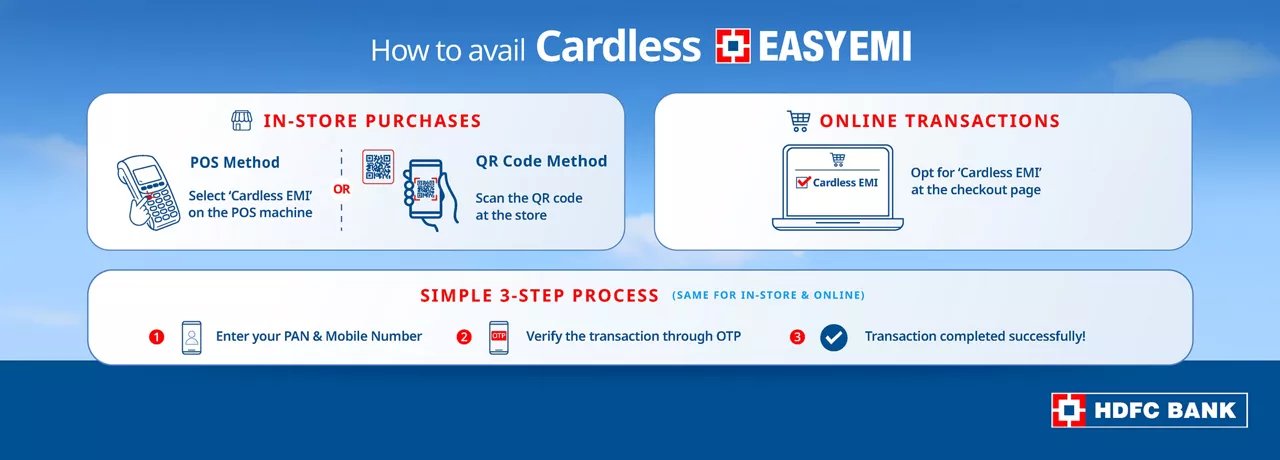 How to avail Cardless EASYEMI

IN-STORE PURCHASES

POS Method

Select 'Cardless EMI' on the POS machine

OR

QR Code Method

Scan the QR code at the store

ONLINE TRANSACTIONS

Cardless EMI

Opt for 'Cardless EMI' at the checkout page

SIMPLE 3-STEP PROCESS (SAME FOR IN-STORE & ONLINE)

1 Enter your PAN & Mobile Number

2 OTP Verify the transaction through OTP

3 Transaction completed successfully!

HDFC BANK